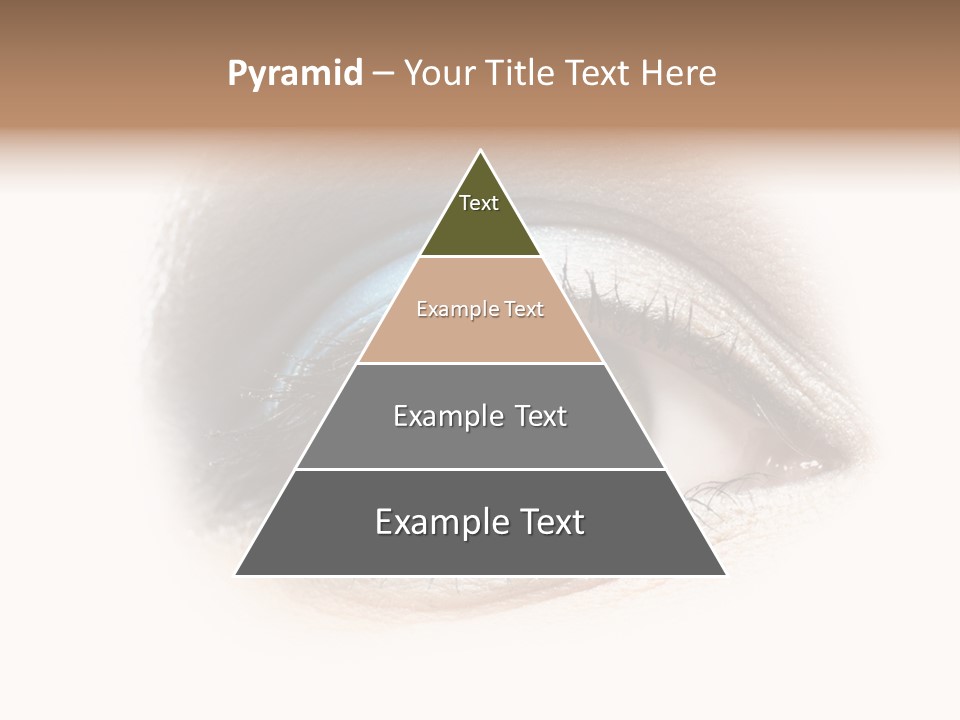 Pyramid – Your Title Text Here

Text

Example Text

Example Text

Example Text